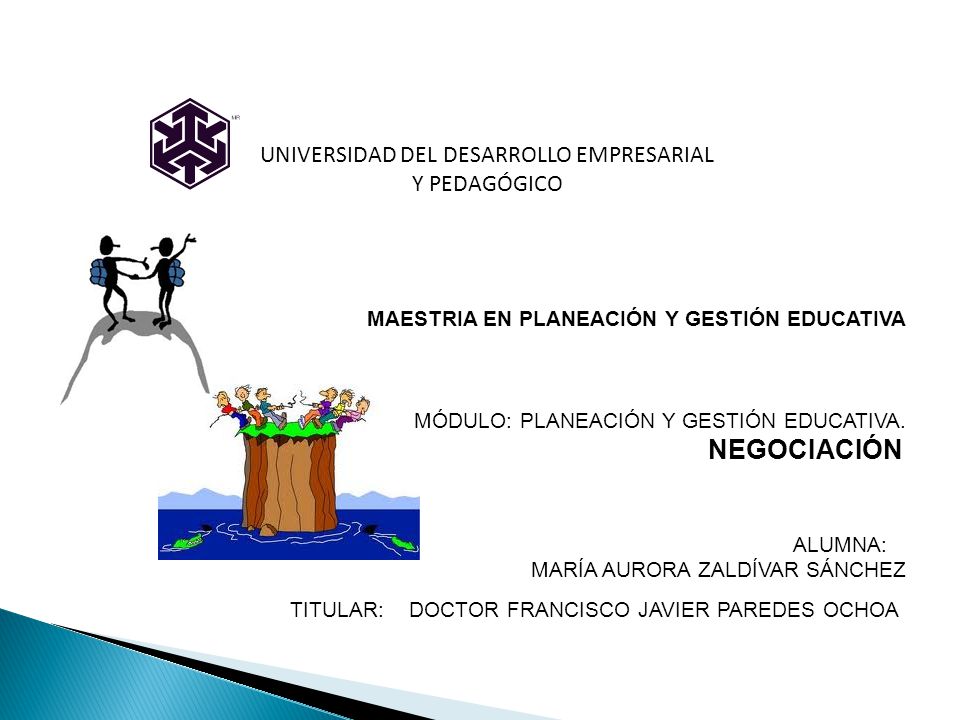 MR

UNIVERSIDAD DEL DESARROLLO EMPRESARIAL Y PEDAGÓGICO

MAESTRIA EN PLANEACIÓN Y GESTIÓN EDUCATIVA

MÓDULO: PLANEACIÓN Y GESTIÓN EDUCATIVA.
NEGOCIACIÓN

ALUMNA:
MARÍA AURORA ZALDÍVAR SÁNCHEZ

TITULAR: DOCTOR FRANCISCO JAVIER PAREDES OCHOA